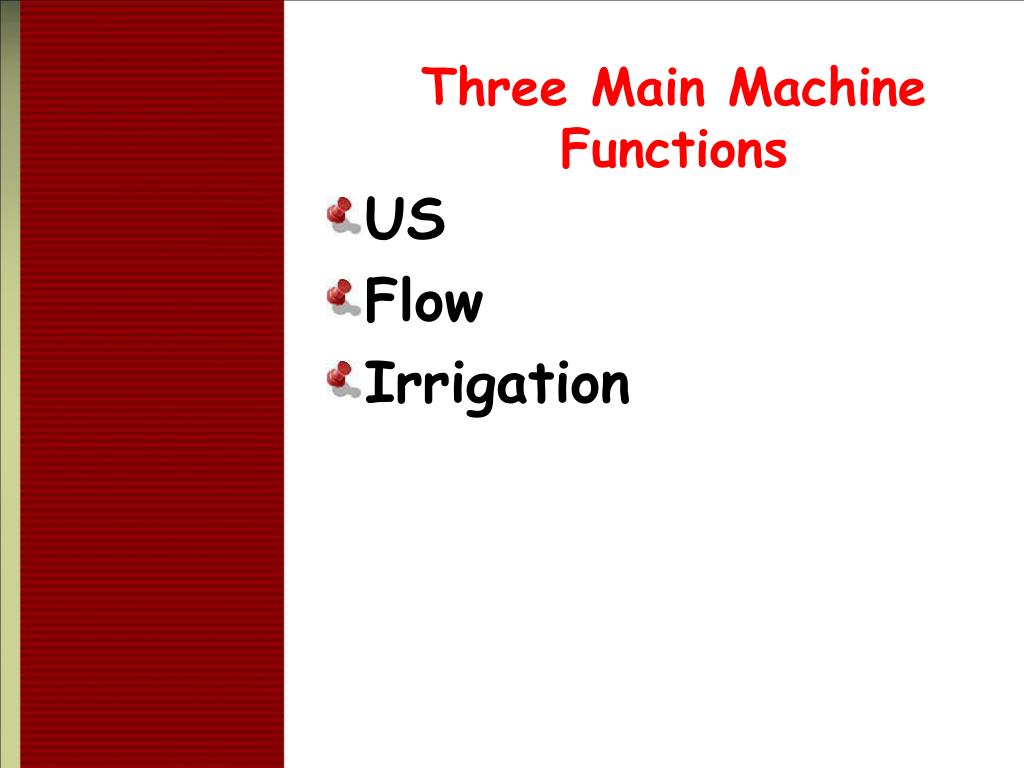 Three Main Machine Functions

US

Flow

Irrigation